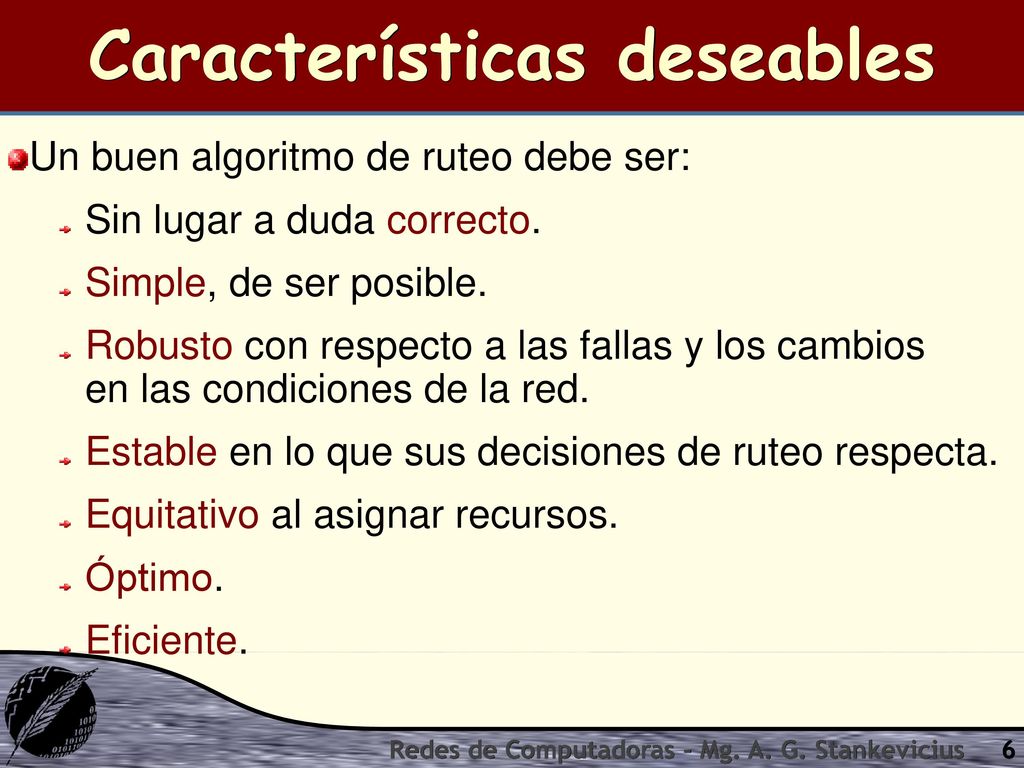 Características deseables

Un buen algoritmo de ruteo debe ser:

Sin lugar a duda correcto.

Simple, de ser posible.

Robusto con respecto a las fallas y los cambios en las condiciones de la red.

Estable en lo que sus decisiones de ruteo respecta.

Equitativo al asignar recursos.

Óptimo.

Eficiente.

Redes de Computadoras - Mg. A. G. Stankevicius 6